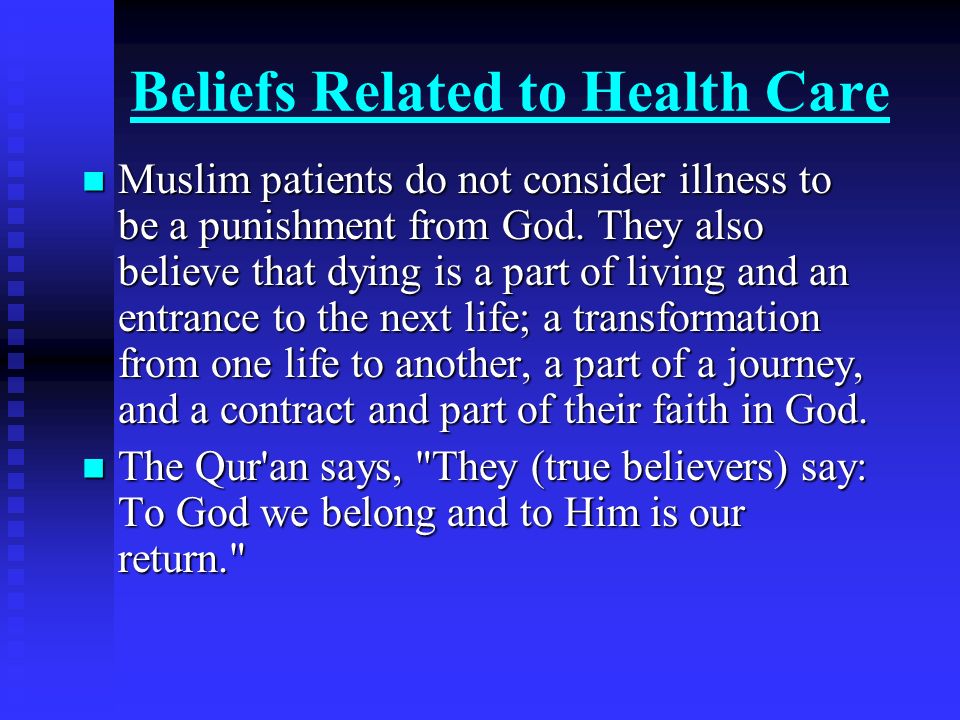 Beliefs Related to Health Care

Muslim patients do not consider illness to be a punishment from God. They also believe that dying is a part of living and an entrance to the next life; a transformation from one life to another, a part of a journey, and a contract and part of their faith in God.

The Qur'an says, "They (true believers) say: To God we belong and to Him is our return."